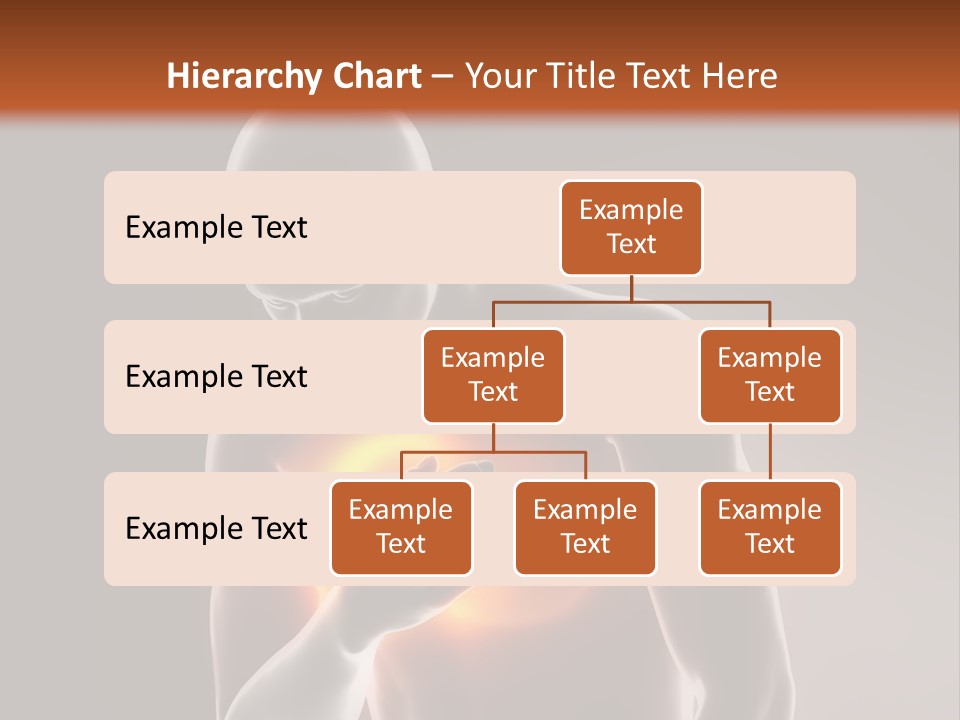 Hierarchy Chart – Your Title Text Here

Example Text

Example Text

Example Text

Example Text

Example Text

Example Text

Example Text

Example Text

Example Text